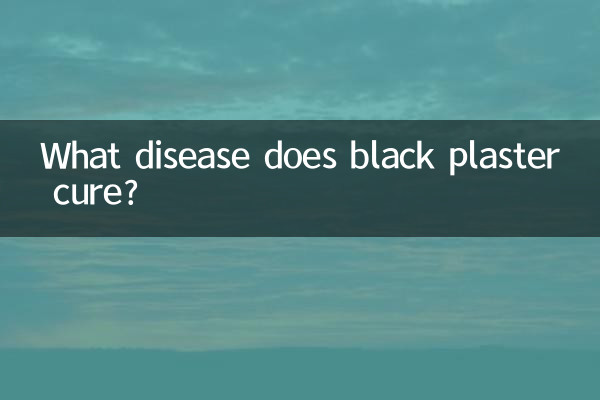 What disease does black plaster cure?